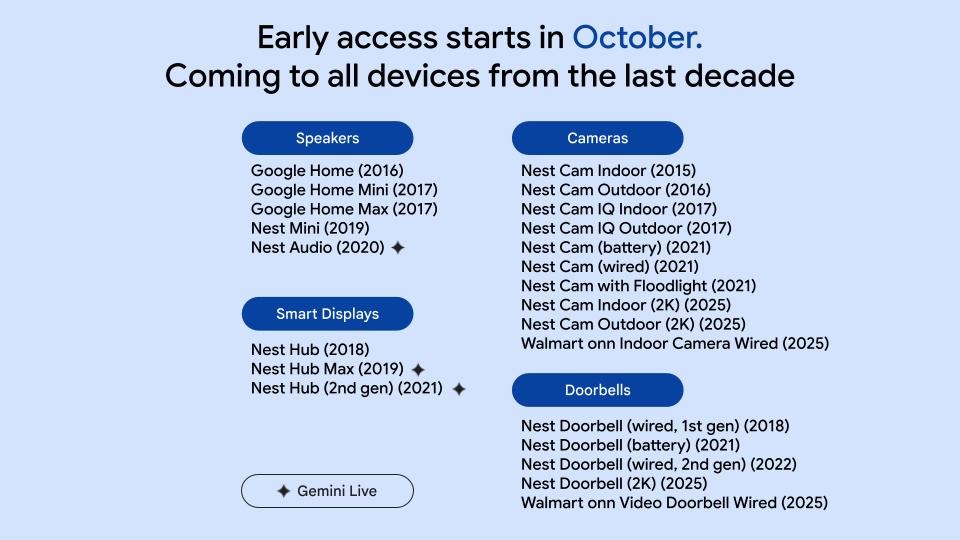 Early access starts in October.
Coming to all devices from the last decade

Speakers

Google Home (2016)
Google Home Mini (2017)
Google Home Max (2017)
Nest Mini (2019)
Nest Audio (2020) ✦

Smart Displays

Nest Hub (2018)
Nest Hub Max (2019) ✦
Nest Hub (2nd gen) (2021) ✦

✦ Gemini Live

Cameras

Nest Cam Indoor (2015)
Nest Cam Outdoor (2016)
Nest Cam IQ Indoor (2017)
Nest Cam IQ Outdoor (2017)
Nest Cam (battery) (2021)
Nest Cam (wired) (2021)
Nest Cam with Floodlight (2021)
Nest Cam Indoor (2K) (2025)
Nest Cam Outdoor (2K) (2025)
Walmart onn Indoor Camera Wired (2025)

Doorbells

Nest Doorbell (wired, 1st gen) (2018)
Nest Doorbell (battery) (2021)
Nest Doorbell (wired, 2nd gen) (2022)
Nest Doorbell (2K) (2025)
Walmart onn Video Doorbell Wired (2025)